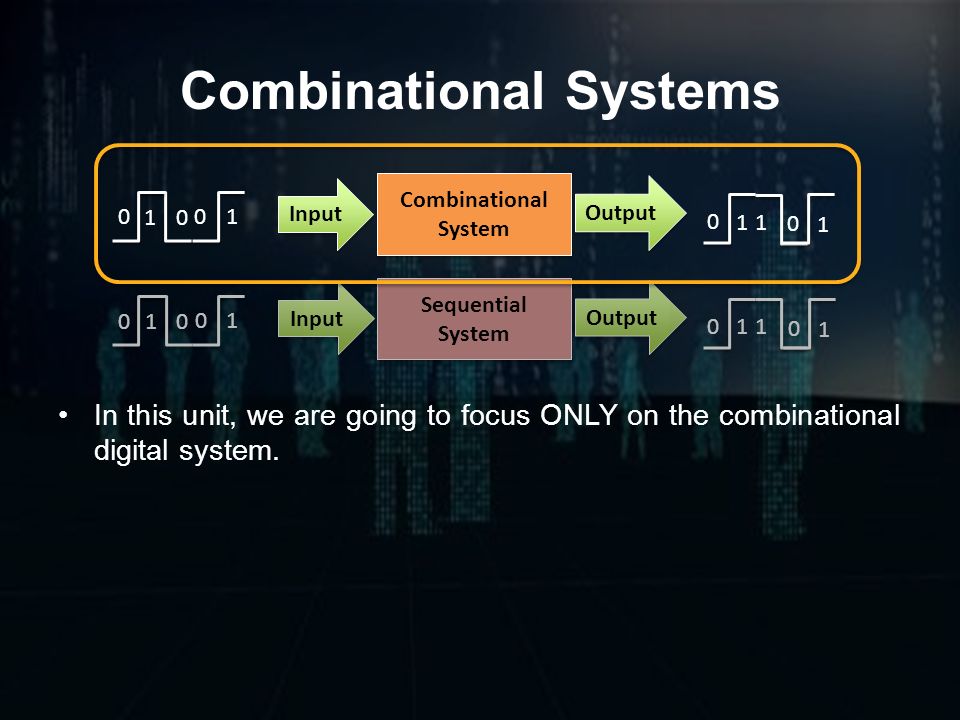 Combinational Systems

0 1 0 0 1

Input

Combinational System

Output

0 1 1 0 1

0 1 0 0 1

Input

Sequential System

Output

0 1 1 0 1

• In this unit, we are going to focus ONLY on the combinational digital system.